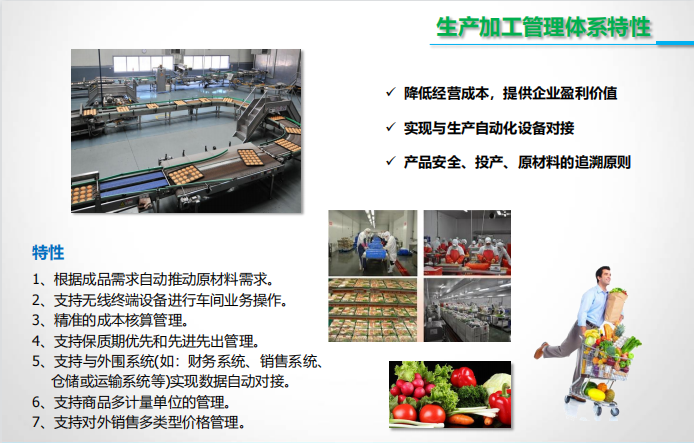 生产加工管理体系特性

✓ 降低经营成本，提供企业盈利价值

✓ 实现与生产自动化设备对接

✓ 产品安全、投产、原材料的追溯原则

特性

1、根据成品需求自动推动原材料需求。
2、支持无线终端设备进行车间业务操作。
3、精准的成本核算管理。
4、支持保质期优先和先进先出管理。
5、支持与外围系统(如：财务系统、销售系统、仓储或运输系统等)实现数据自动对接。
6、支持商品多计量单位的管理。
7、支持对外销售多类型价格管理。